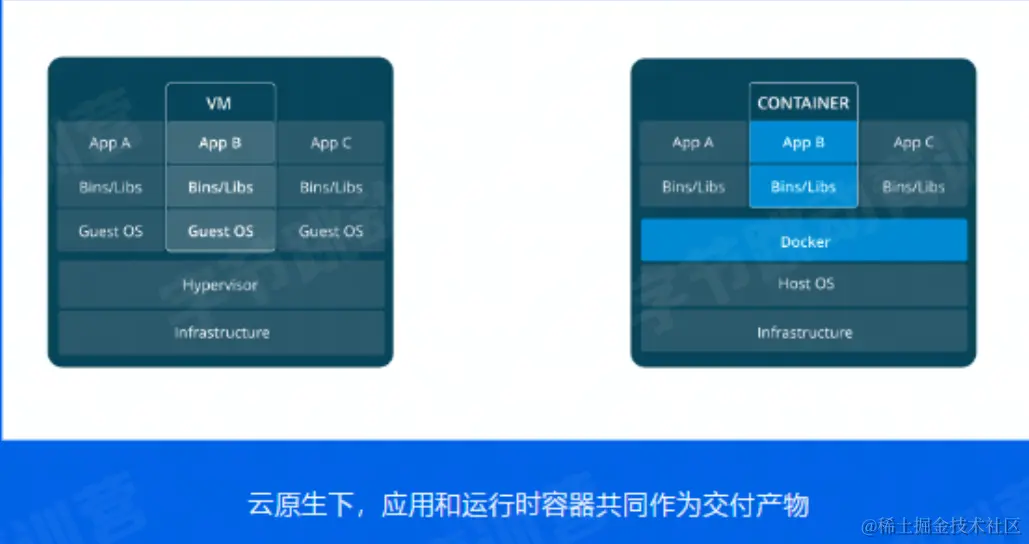 VM

App A
App B
App C
Bins/Libs
Bins/Libs
Bins/Libs
Guest OS
Guest OS
Guest OS
Hypervisor
Infrastructure

CONTAINER

App A
App B
App C
Bins/Libs
Bins/Libs
Bins/Libs
Docker
Host OS
Infrastructure

云原生下，应用和运行时容器共同作为交付产物

@稀土掘金技术社区